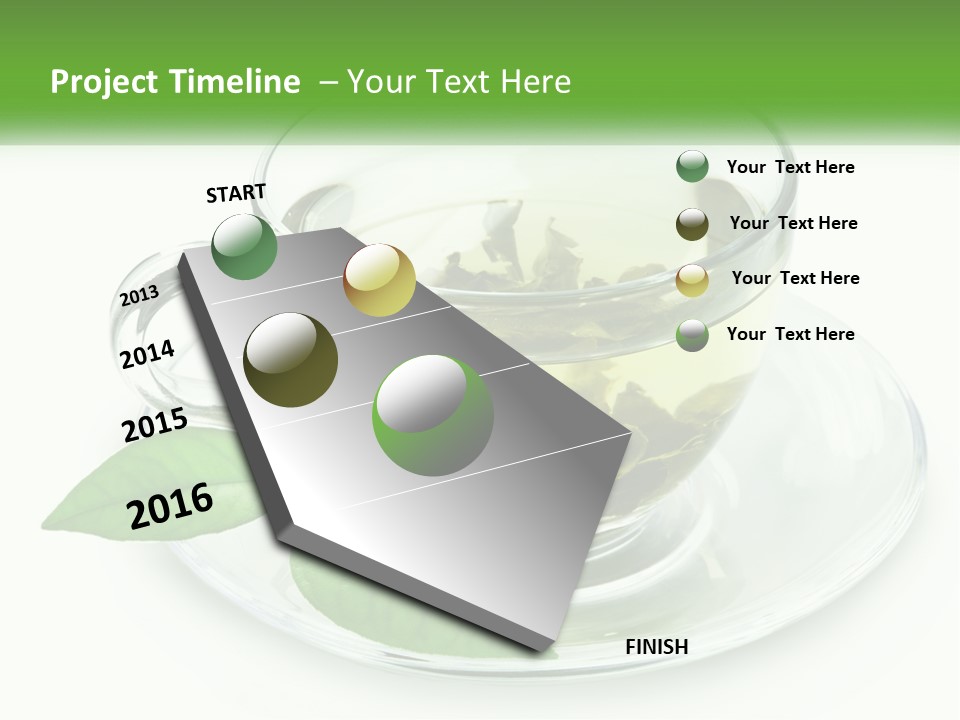 Project Timeline – Your Text Here

START

2013

2014

2015

2016

FINISH

Your Text Here

Your Text Here

Your Text Here

Your Text Here